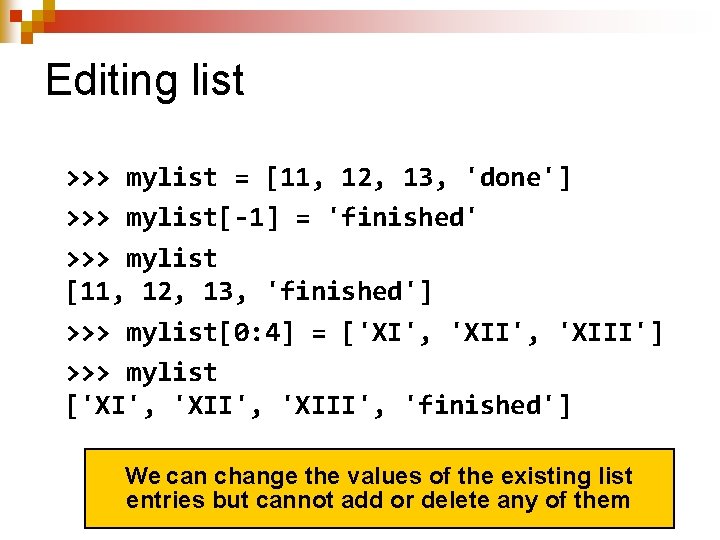 Editing list

>>> mylist = [11, 12, 13, 'done']
>>> mylist[-1] = 'finished'
>>> mylist
[11, 12, 13, 'finished']
>>> mylist[0:4] = ['XI', 'XII', 'XIII']
>>> mylist
['XI', 'XII', 'XIII', 'finished']

We can change the values of the existing list entries but cannot add or delete any of them